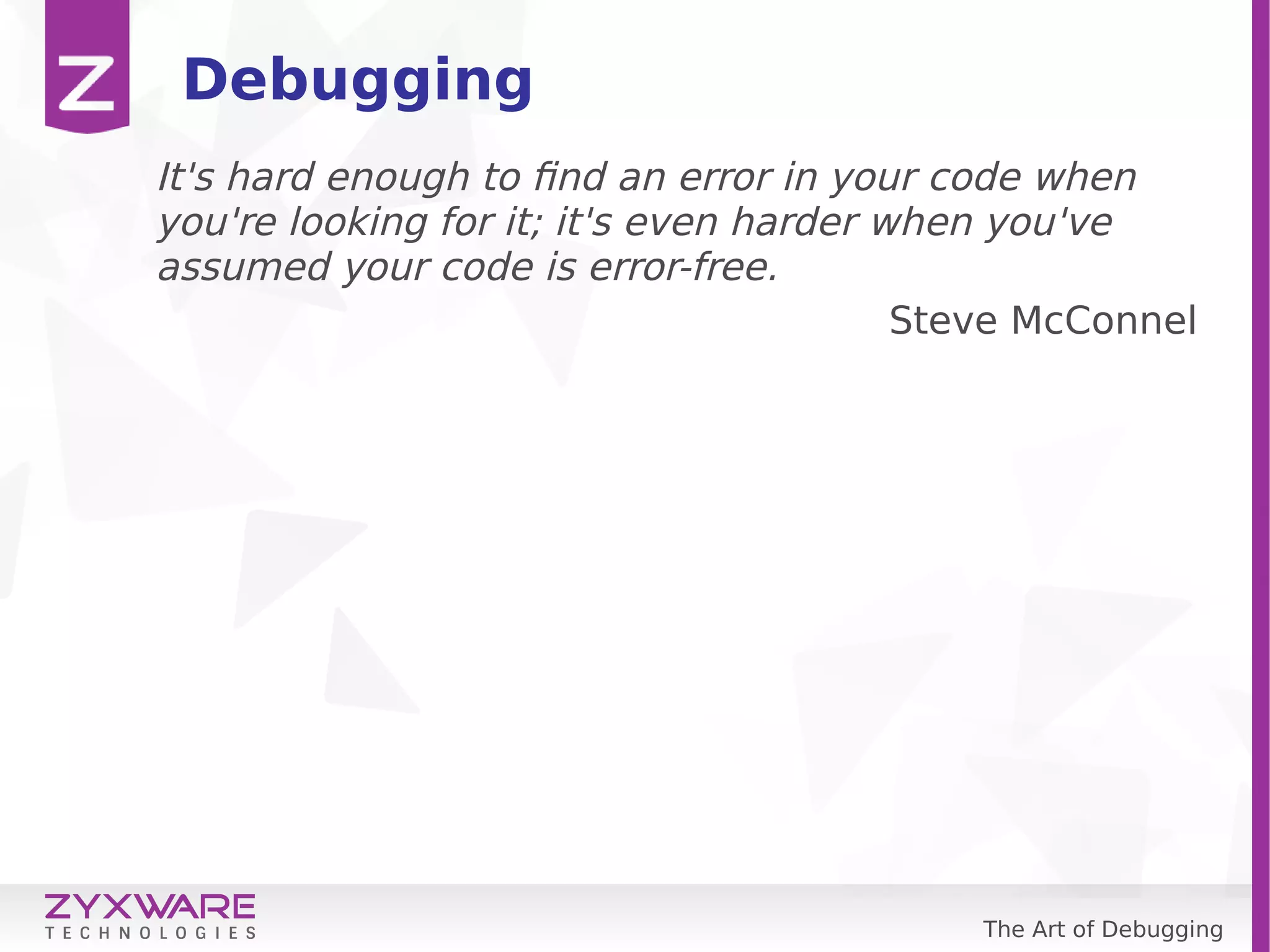 Z

Debugging

It's hard enough to find an error in your code when you're looking for it; it's even harder when you've assumed your code is error-free.

Steve McConnel

ZYXWARE
TECHNOLOGIES

The Art of Debugging